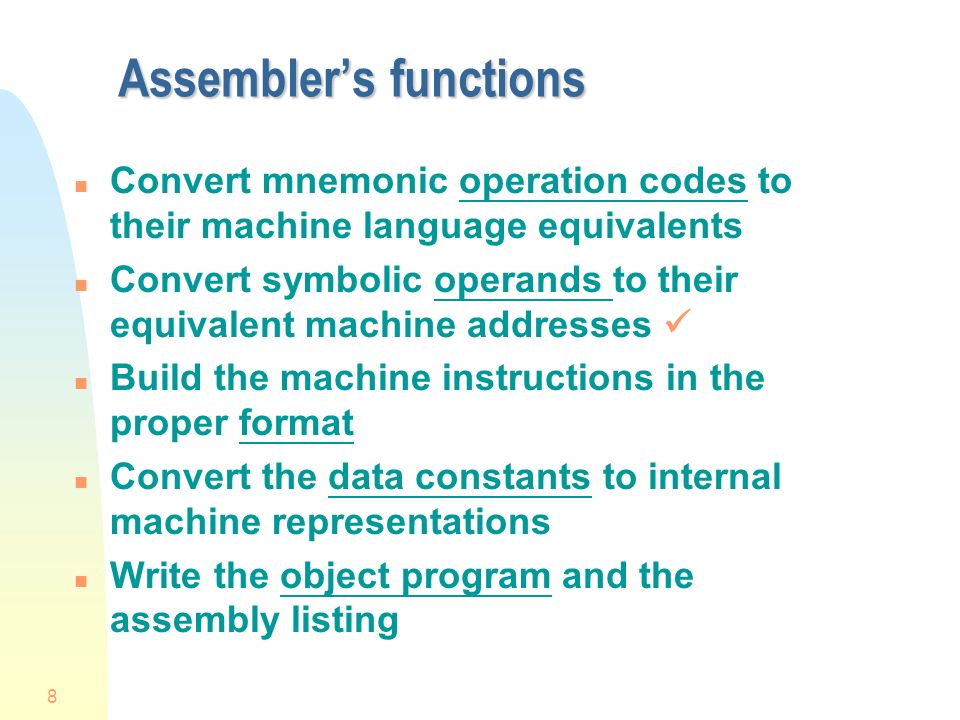 Assembler's functions

- Convert mnemonic operation codes to their machine language equivalents
- Convert symbolic operands to their equivalent machine addresses ✓
- Build the machine instructions in the proper format
- Convert the data constants to internal machine representations
- Write the object program and the assembly listing

8